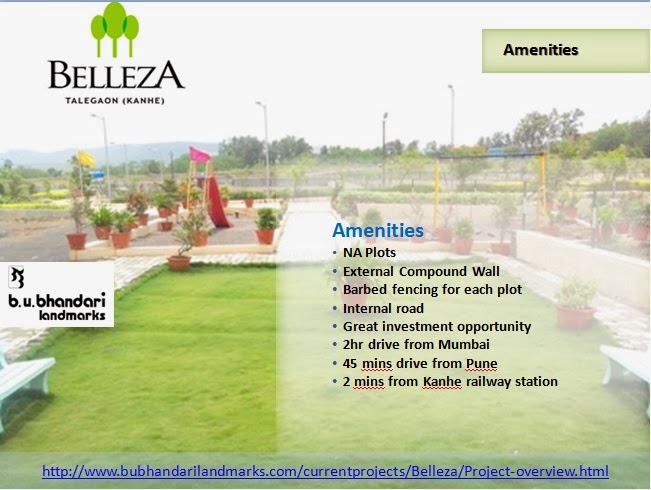 BELLEZA
TALEGAON (KANHE)

Amenities

b.u.bhandari landmarks

Amenities
• NA Plots
• External Compound Wall
• Barbed fencing for each plot
• Internal road
• Great investment opportunity
• 2hr drive from Mumbai
• 45 mins drive from Pune
• 2 mins from Kanhe railway station

http://www.bubhandarilandmarks.com/currentprojects/Belleza/Project-overview.html